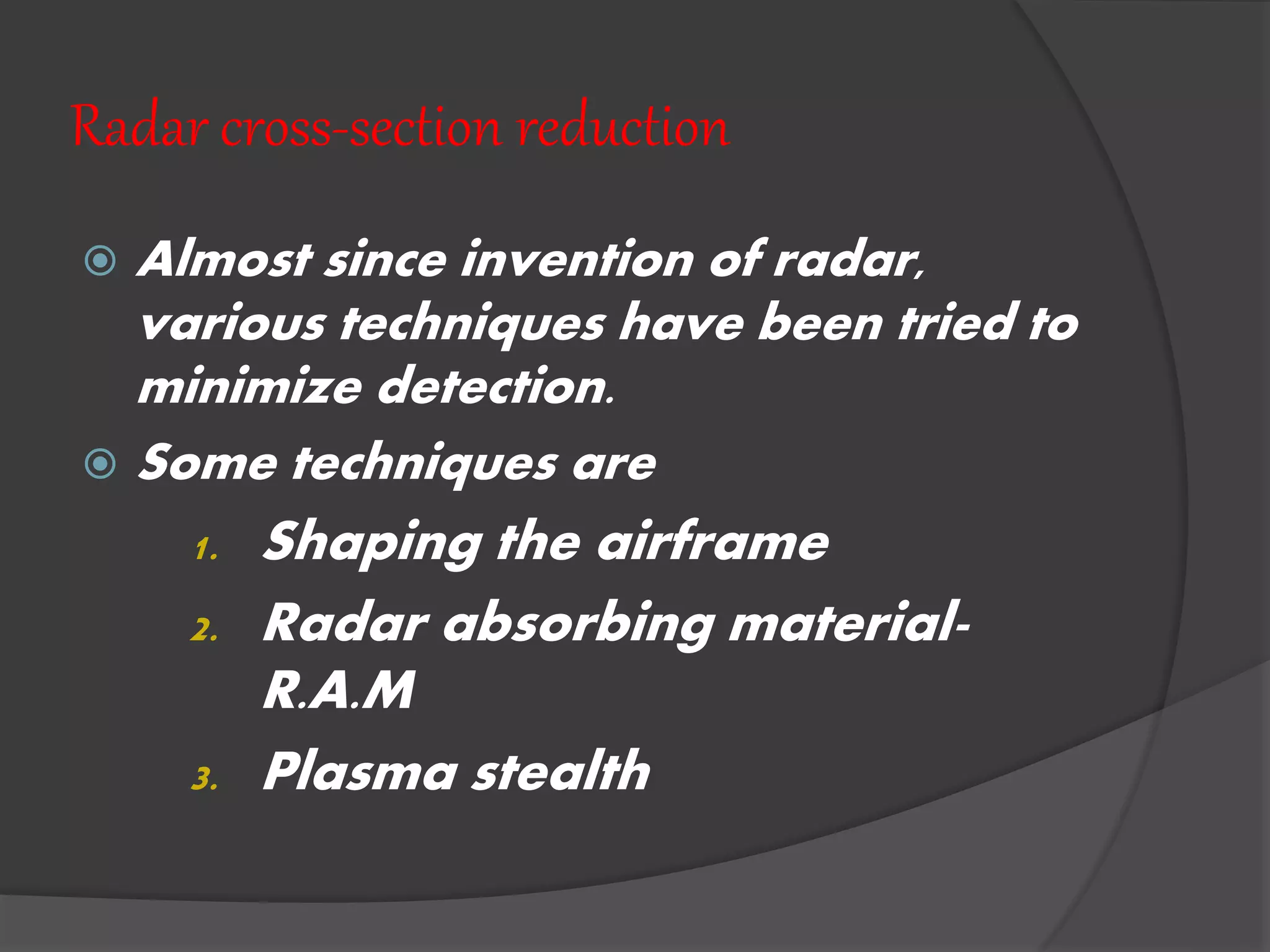 Radar cross-section reduction

◉ Almost since invention of radar, various techniques have been tried to minimize detection.
◉ Some techniques are

1. Shaping the airframe
2. Radar absorbing material-R.A.M
3. Plasma stealth